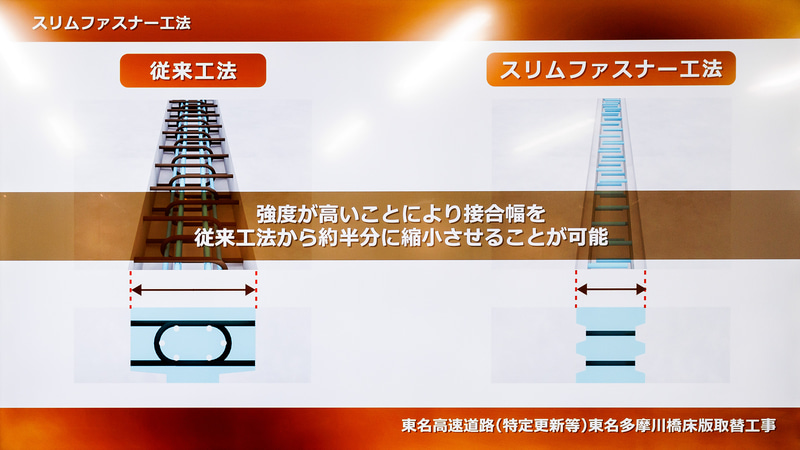 スリムファスナー工法

従来工法

スリムファスナー工法

強度が高いことにより接合幅を
従来工法から約半分に縮小させることが可能

東名高速道路(特定更新等)東名多摩川橋床版取替工事